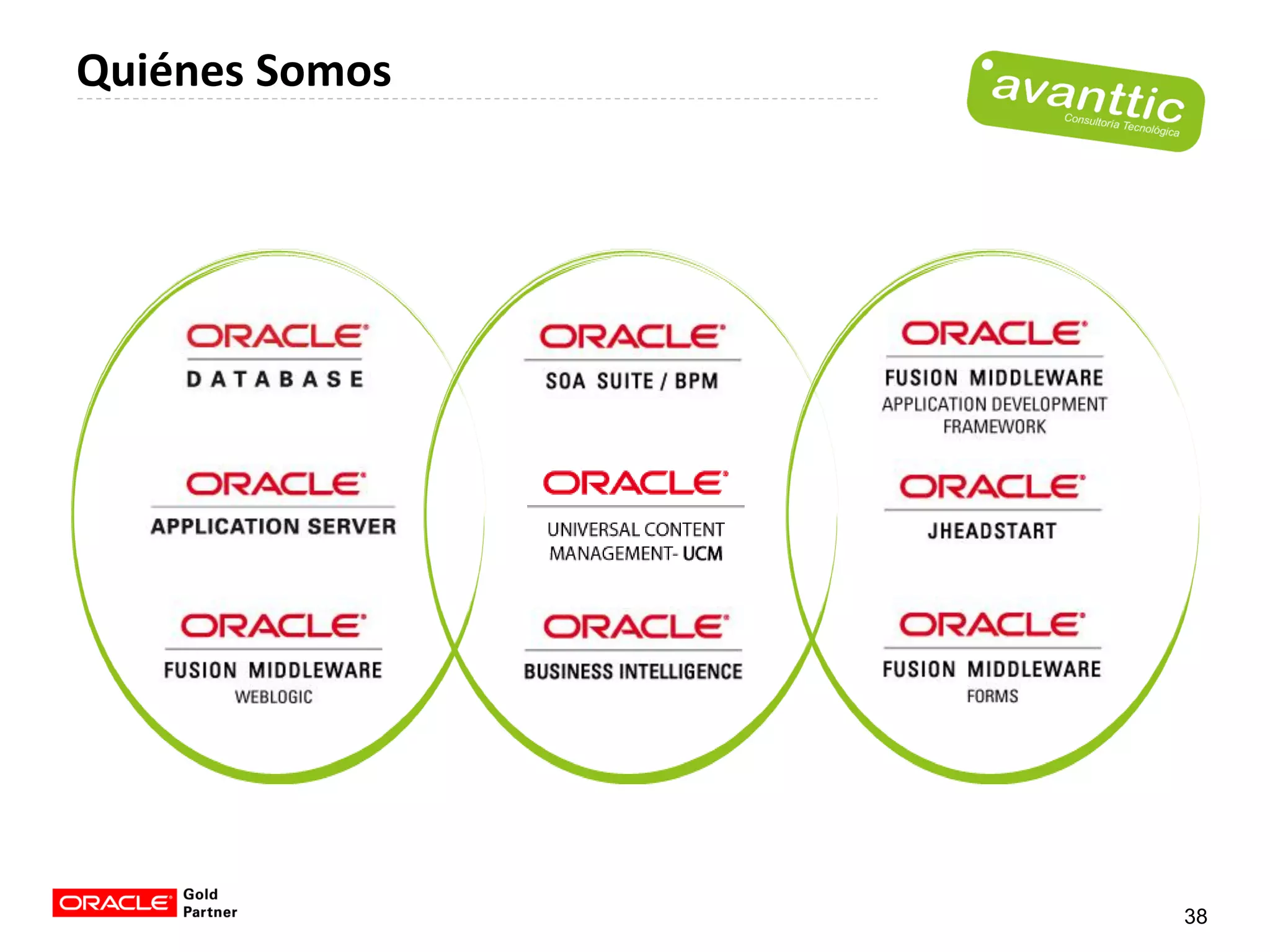 Quiénes Somos

avanttic
Consultoría Tecnológica

ORACLE
DATABASE

ORACLE
APPLICATION SERVER

ORACLE
FUSION MIDDLEWARE
WEBLOGIC

ORACLE
SOA SUITE / BPM

ORACLE
UNIVERSAL CONTENT MANAGEMENT- UCM

ORACLE
BUSINESS INTELLIGENCE

ORACLE
FUSION MIDDLEWARE
APPLICATION DEVELOPMENT FRAMEWORK

ORACLE
JHEADSTART

ORACLE
FUSION MIDDLEWARE
FORMS

ORACLE Gold Partner

38